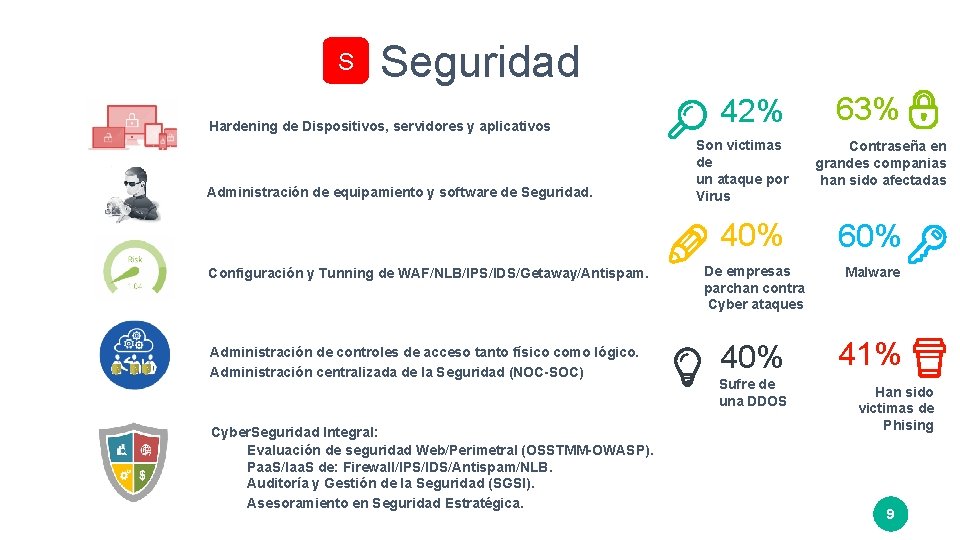 S Seguridad

Hardening de Dispositivos, servidores y aplicativos

Administración de equipamiento y software de Seguridad.

Risk

Configuración y Tunning de WAF/NLB/IPS/IDS/Getaway/Antispam.

Administración de controles de acceso tanto físico como lógico.
Administración centralizada de la Seguridad (NOC-SOC)

CyberSeguridad Integral:
Evaluación de seguridad Web/Perimetral (OSSTMM-OWASP).
PaaS/IaaS de: Firewall/IPS/IDS/Antispam/NLB.
Auditoría y Gestión de la Seguridad (SGSI).
Asesoramiento en Seguridad Estratégica.

42%
Son victimas de un ataque por Virus

63%
Contraseña en grandes companias han sido afectadas

40%
De empresas parchan contra Cyber ataques

60%
Malware

40%
Sufre de una DDOS

41%
Han sido victimas de Phising

9